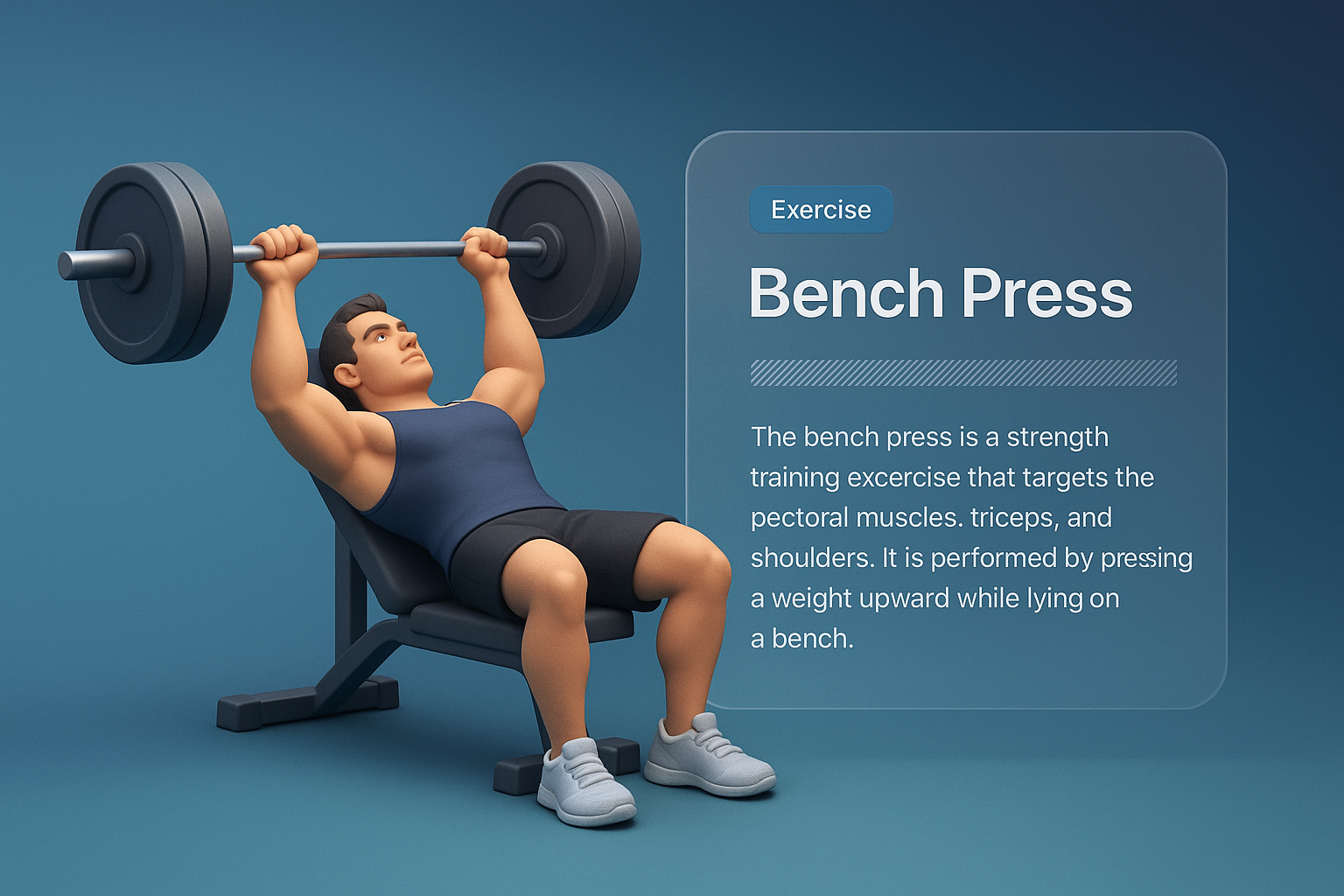 Exercise

Bench Press

The bench press is a strength training excercise that targets the pectoral muscles. triceps, and shoulders. It is performed by pressing a weight upward while lying on a bench.